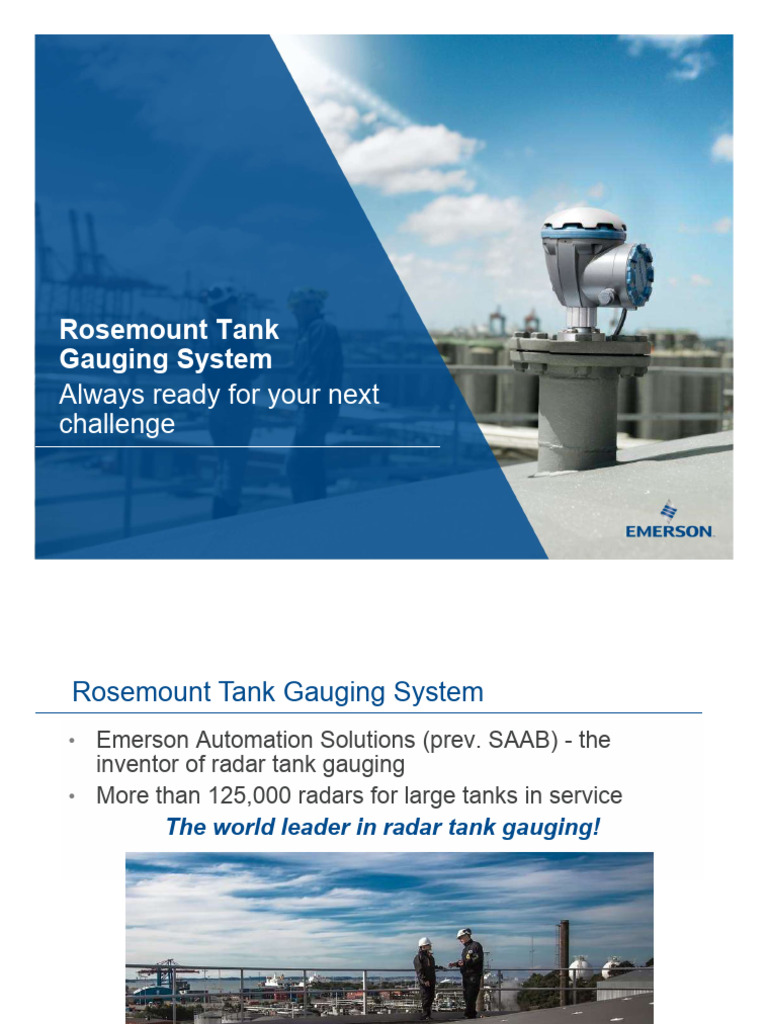 Rosemount Tank Gauging System

Always ready for your next challenge

EMERSON

Rosemount Tank Gauging System

• Emerson Automation Solutions (prev. SAAB) - the inventor of radar tank gauging

• More than 125,000 radars for large tanks in service

The world leader in radar tank gauging!